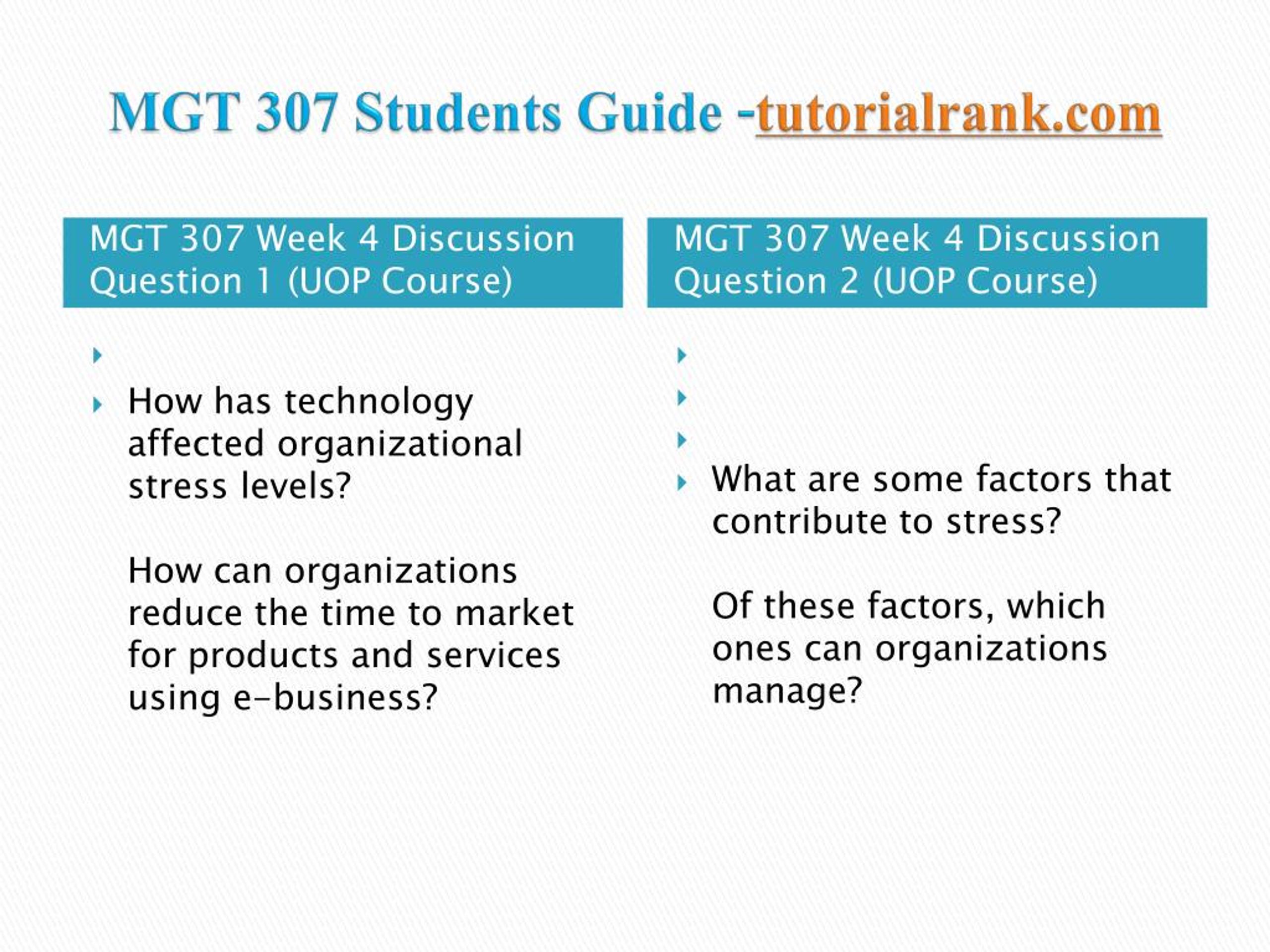 MGT 307 Students Guide -tutorialrank.com

MGT 307 Week 4 Discussion Question 1 (UOP Course)

How has technology affected organizational stress levels?

How can organizations reduce the time to market for products and services using e-business?

MGT 307 Week 4 Discussion Question 2 (UOP Course)

What are some factors that contribute to stress?

Of these factors, which ones can organizations manage?